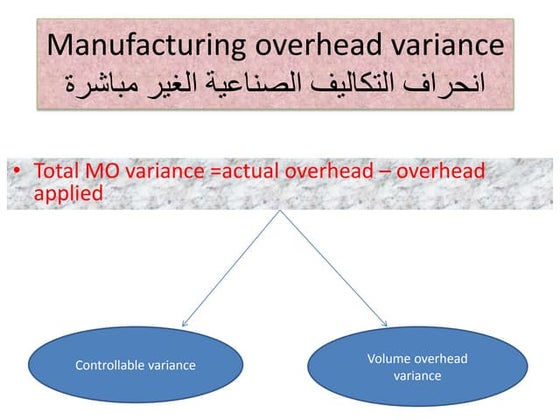 Manufacturing overhead variance
انحراف التكاليف الصناعية الغير مباشرة

• Total MO variance =actual overhead – overhead applied

Controllable variance

Volume overhead variance